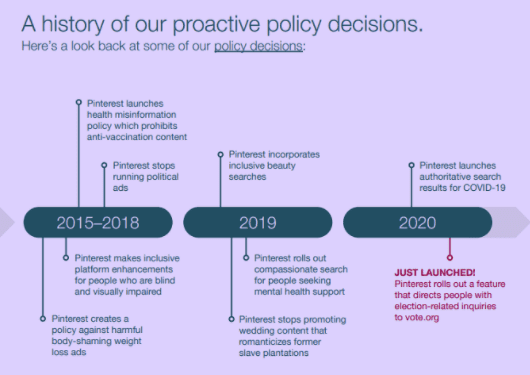 A history of our proactive policy decisions.
Here's a look back at some of our policy decisions:

Pinterest launches health misinformation policy which prohibits anti-vaccination content

Pinterest stops running political ads

2015–2018

Pinterest makes inclusive platform enhancements for people who are blind and visually impaired

Pinterest creates a policy against harmful body-shaming weight loss ads

Pinterest incorporates inclusive beauty searches

2019

Pinterest rolls out compassionate search for people seeking mental health support

Pinterest stops promoting wedding content that romanticizes former slave plantations

Pinterest launches authoritative search results for COVID-19

2020

JUST LAUNCHED!
Pinterest rolls out a feature that directs people with election-related inquiries to vote.org